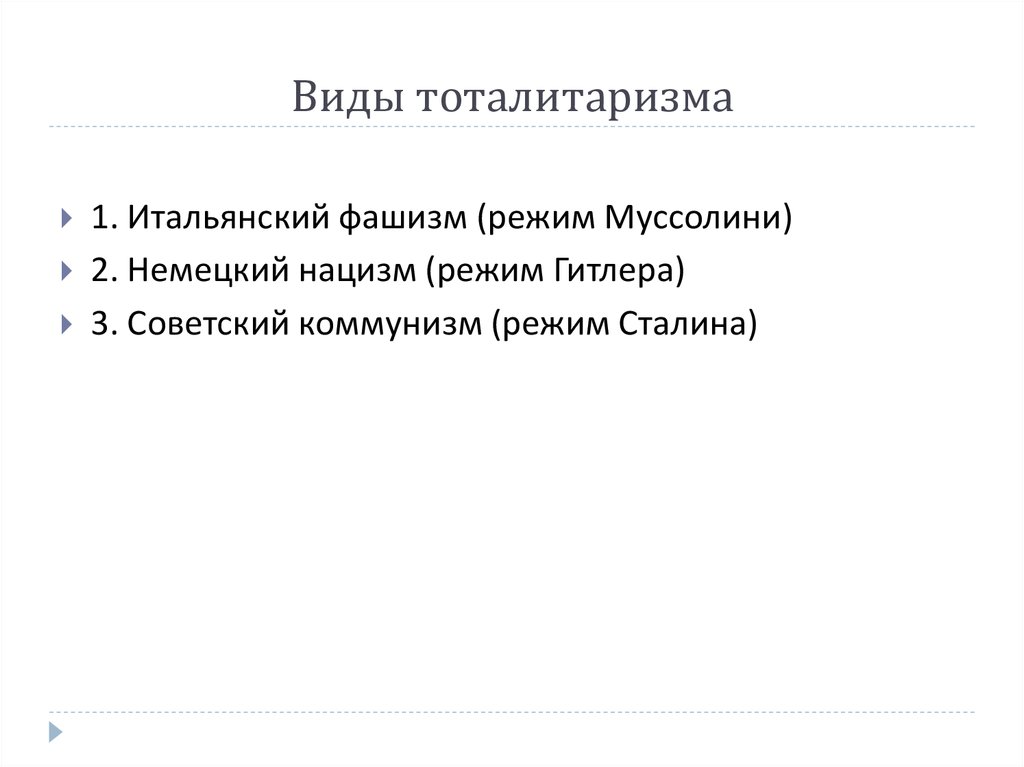 Виды тоталитаризма

1. Итальянский фашизм (режим Муссолини)
2. Немецкий нацизм (режим Гитлера)
3. Советский коммунизм (режим Сталина)